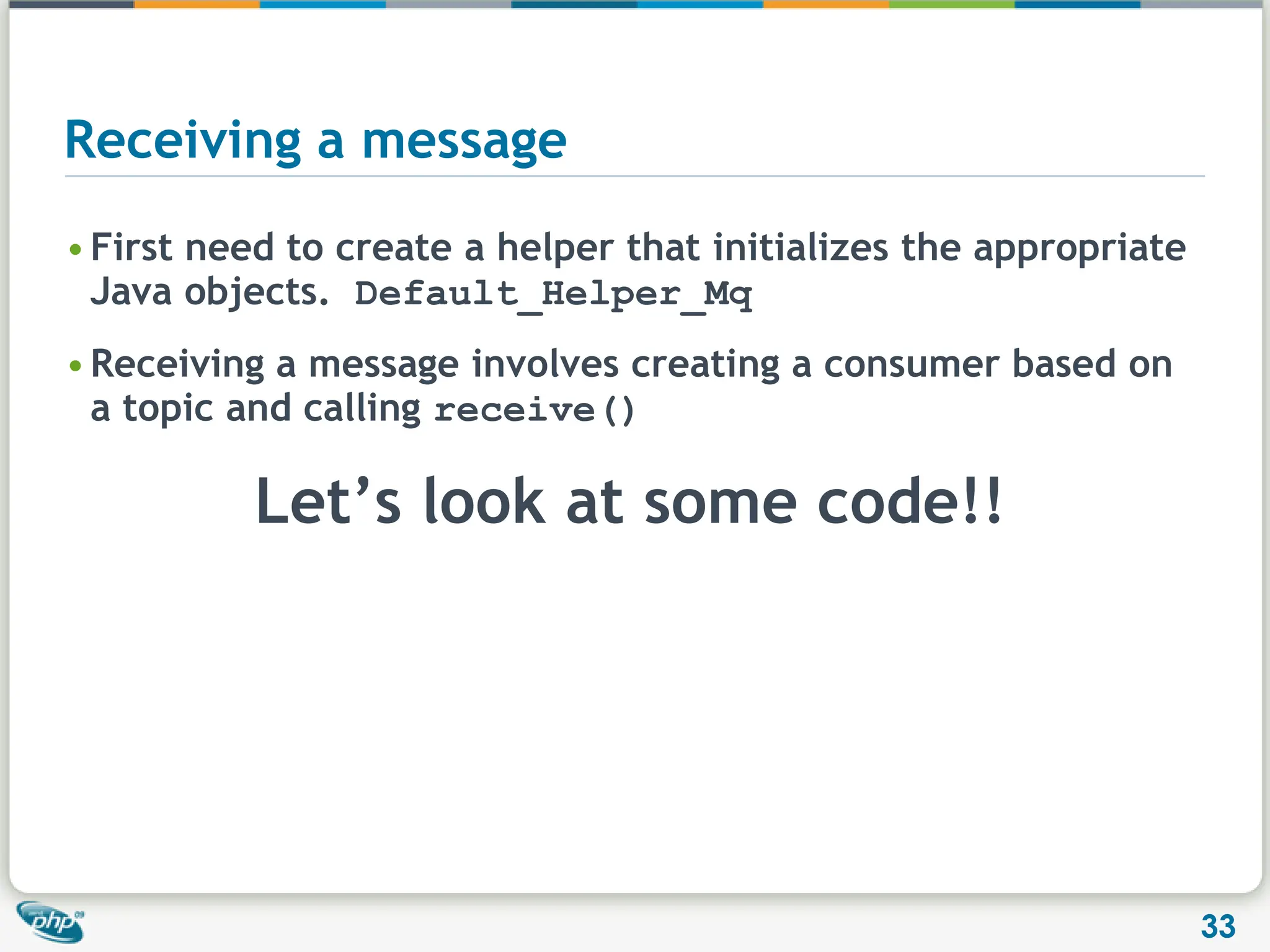 Receiving a message

• First need to create a helper that initializes the appropriate Java objects. Default_Helper_Mq

• Receiving a message involves creating a consumer based on a topic and calling receive()

Let's look at some code!!

php

33